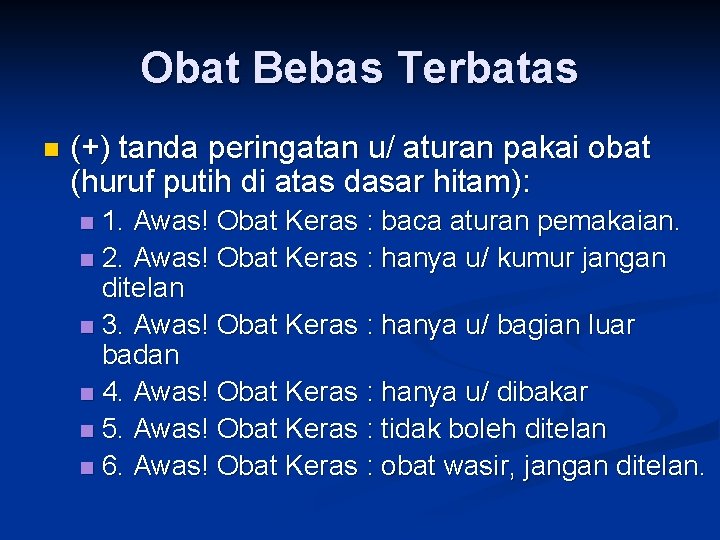 Obat Bebas Terbatas

(+) tanda peringatan u/ aturan pakai obat (huruf putih di atas dasar hitam):

1. Awas! Obat Keras : baca aturan pemakaian.

2. Awas! Obat Keras : hanya u/ kumur jangan ditelan

3. Awas! Obat Keras : hanya u/ bagian luar badan

4. Awas! Obat Keras : hanya u/ dibakar

5. Awas! Obat Keras : tidak boleh ditelan

6. Awas! Obat Keras : obat wasir, jangan ditelan.